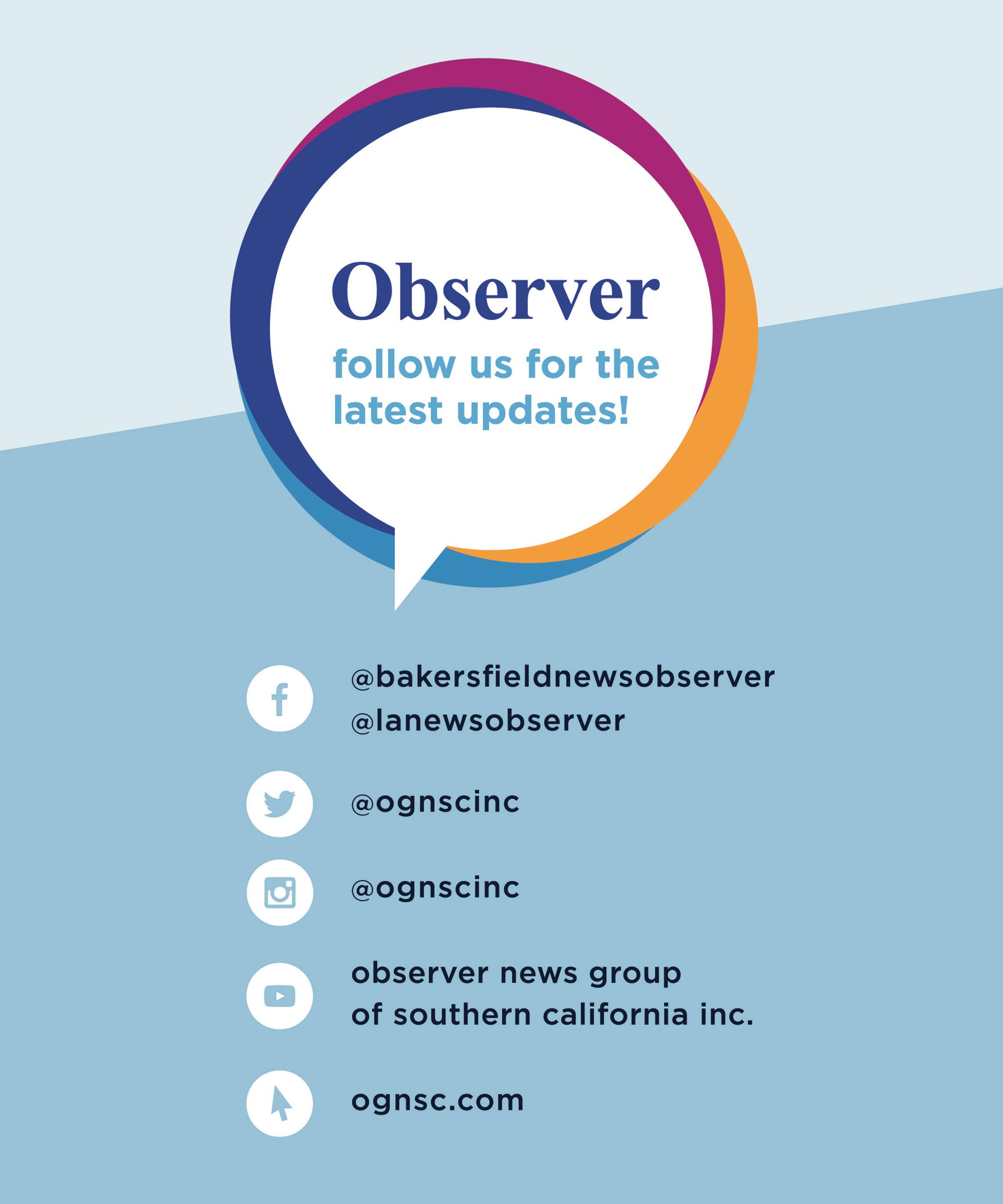 Observer
follow us for the latest updates!

@bakersfieldnewsobserver
@lanewsobserver

@ognscinc

@ognscinc

observer news group
of southern california inc.

ognsc.com